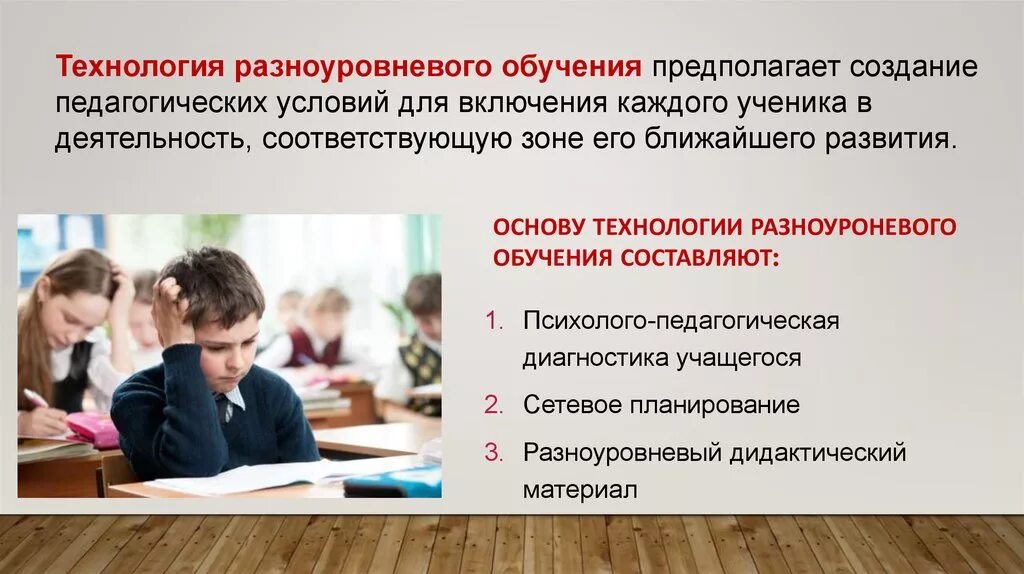 Технология разноуровневого обучения предполагает создание педагогических условий для включения каждого ученика в деятельность, соответствующую зоне его ближайшего развития.

ОСНОВУ ТЕХНОЛОГИИ РАЗНОУРОНЕВОГО ОБУЧЕНИЯ СОСТАВЛЯЮТ:

1. Психолого-педагогическая диагностика учащегося
2. Сетевое планирование
3. Разноуровневый дидактический материал